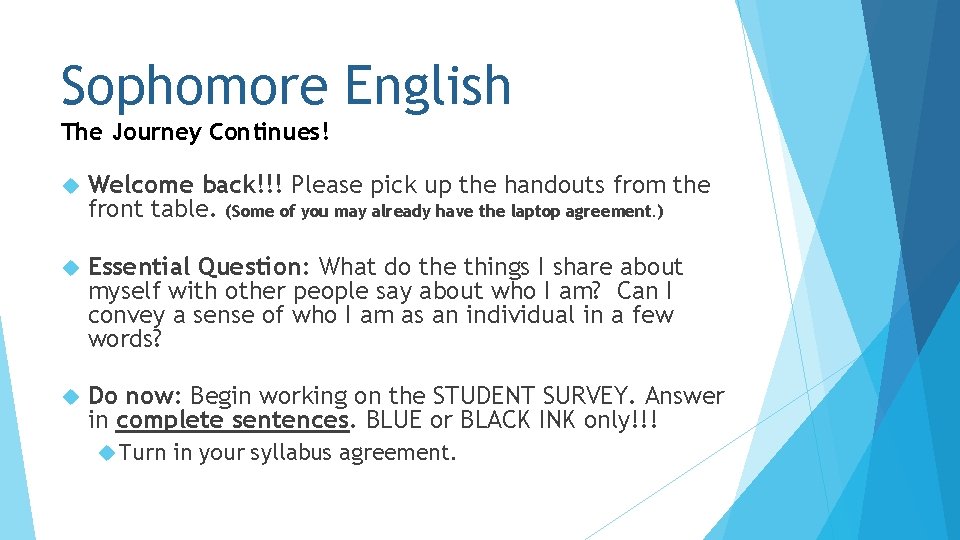 Sophomore English

The Journey Continues!

Welcome back!!! Please pick up the handouts from the front table. (Some of you may already have the laptop agreement.)

Essential Question: What do the things I share about myself with other people say about who I am? Can I convey a sense of who I am as an individual in a few words?

Do now: Begin working on the STUDENT SURVEY. Answer in complete sentences. BLUE or BLACK INK only!!!

Turn in your syllabus agreement.